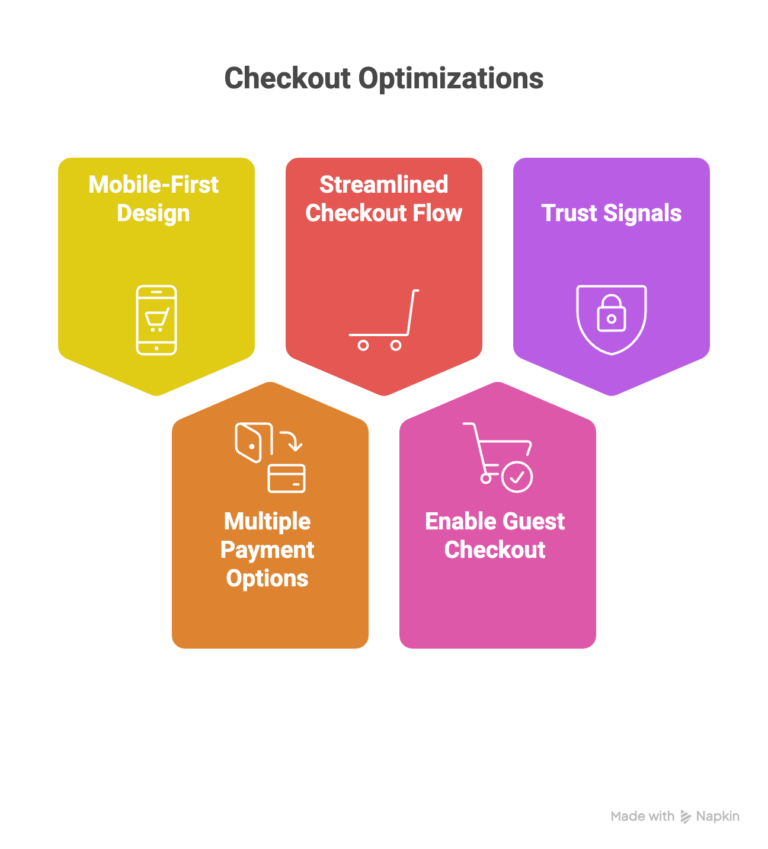 Checkout Optimizations

Mobile-First Design

Streamlined Checkout Flow

Trust Signals

Multiple Payment Options

Enable Guest Checkout

Made with Napkin